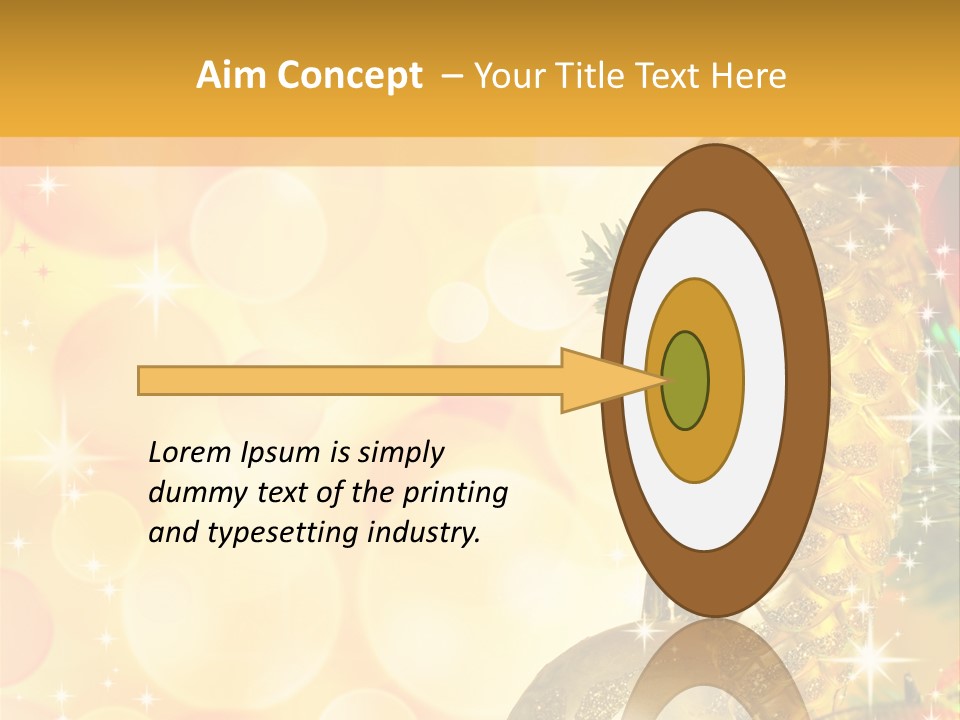 Aim Concept – Your Title Text Here

Lorem Ipsum is simply dummy text of the printing and typesetting industry.